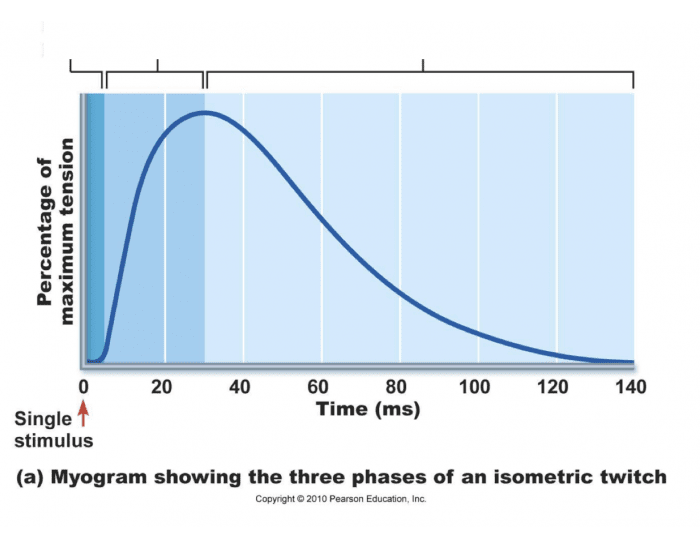 Percentage of maximum tension

0
20
40
60
80
100
120
140

Time (ms)

Single stimulus

(a) Myogram showing the three phases of an isometric twitch

Copyright © 2010 Pearson Education, Inc.